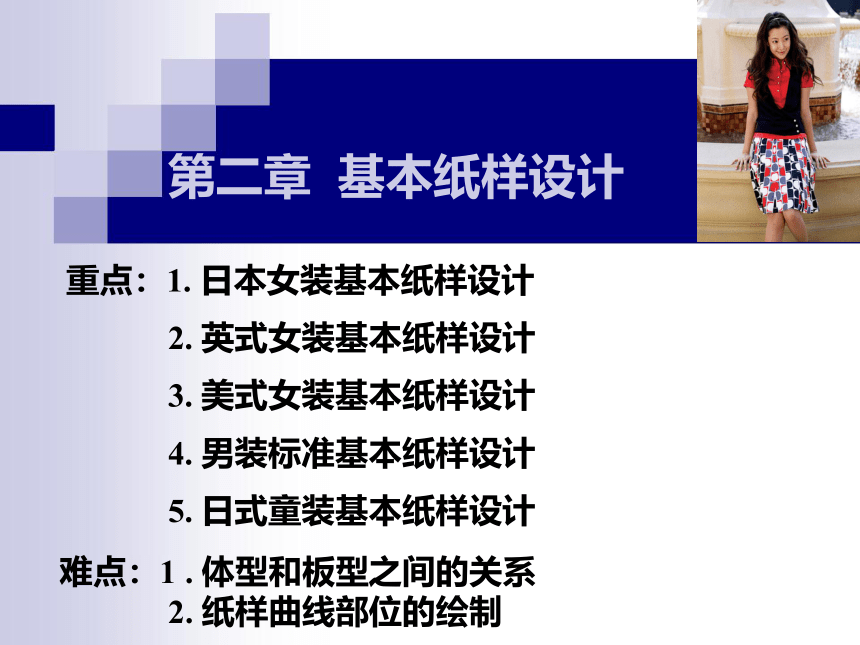 第二章 基本纸样设计

重点：1. 日本女装基本纸样设计

2. 英式女装基本纸样设计

3. 美式女装基本纸样设计

4. 男装标准基本纸样设计

5. 日式童装基本纸样设计

难点：1 . 体型和板型之间的关系

2. 纸样曲线部位的绘制